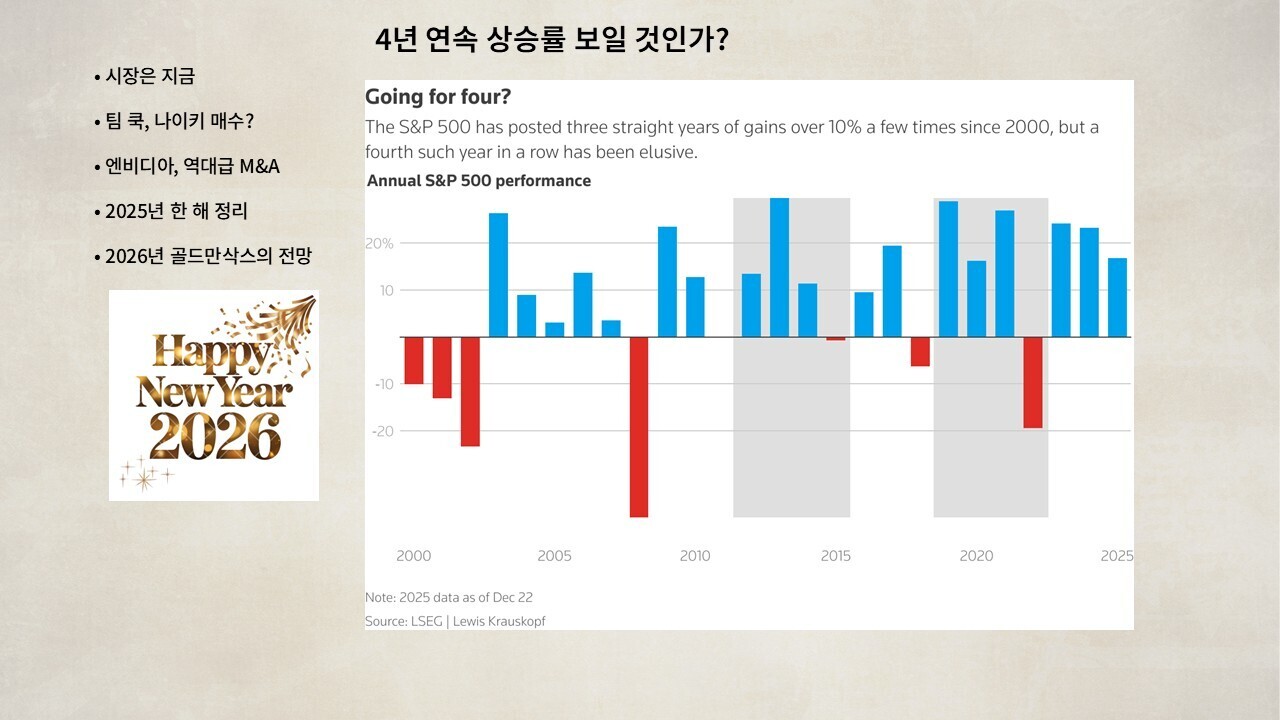 4년 연속 상승률 보일 것인가?

• 시장은 지금

• 팀 쿡, 나이키 매수?

• 엔비디아, 역대급 M&A

• 2025년 한 해 정리

• 2026년 골드만삭스의 전망

Happy New Year 2026

Going for four?

The S&P 500 has posted three straight years of gains over 10% a few times since 2000, but a fourth such year in a row has been elusive.

Annual S&P 500 performance

20%
10
-10
-20

2000 2005 2010 2015 2020 2025

Note: 2025 data as of Dec 22
Source: LSEG | Lewis Krauskopf